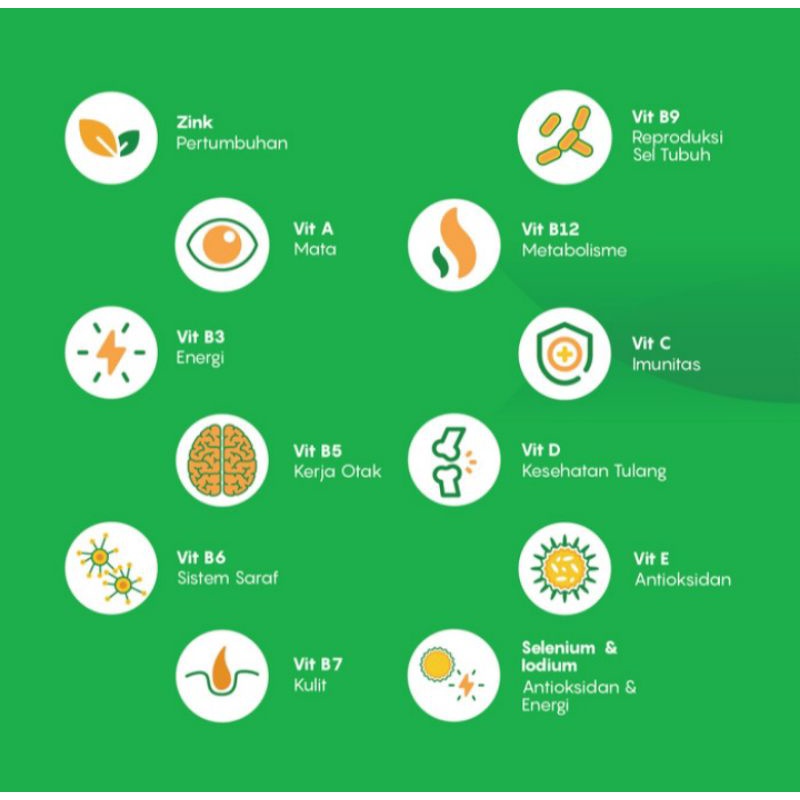 Zink
Pertumbuhan

Vit A
Mata

Vit B3
Energi

Vit B5
Kerja Otak

Vit B6
Sistem Saraf

Vit B7
Kulit

Vit B9
Reproduksi Sel Tubuh

Vit B12
Metabolisme

Vit C
Imunitas

Vit D
Kesehatan Tulang

Vit E
Antioksidan

Selenium & Iodium
Antioksidan & Energi